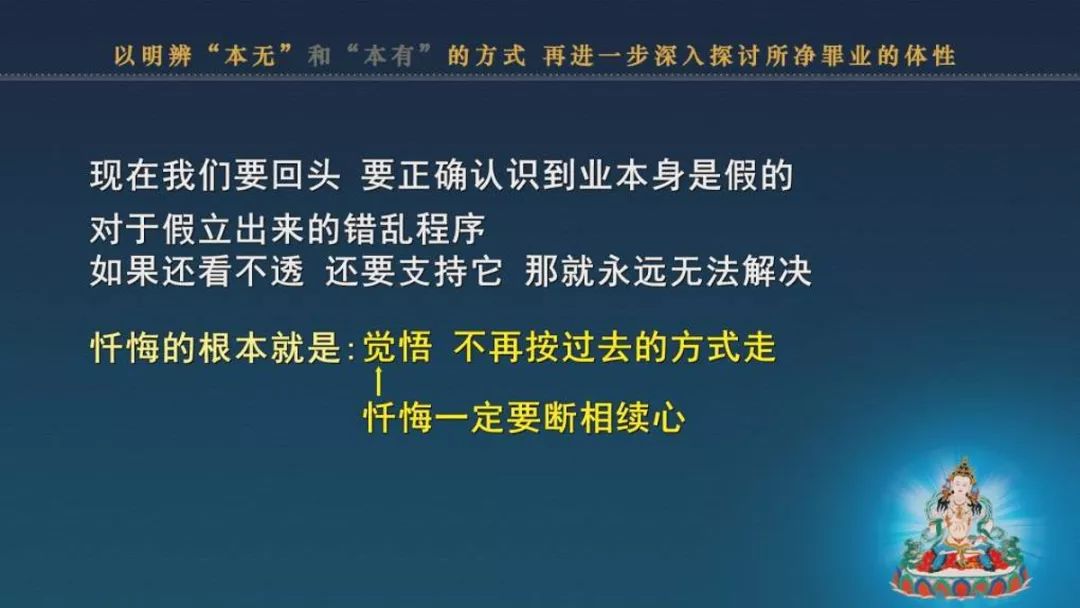 以明辨“本无”和“本有”的方式 再进一步深入探讨所净罪业的体性

现在我们要回头 要正确认识到业本身是假的
对于假立出来的错乱程序
如果还看不透 还要支持它 那就永远无法解决

忏悔的根本就是：觉悟 不再按过去的方式走
忏悔一定要断相续心